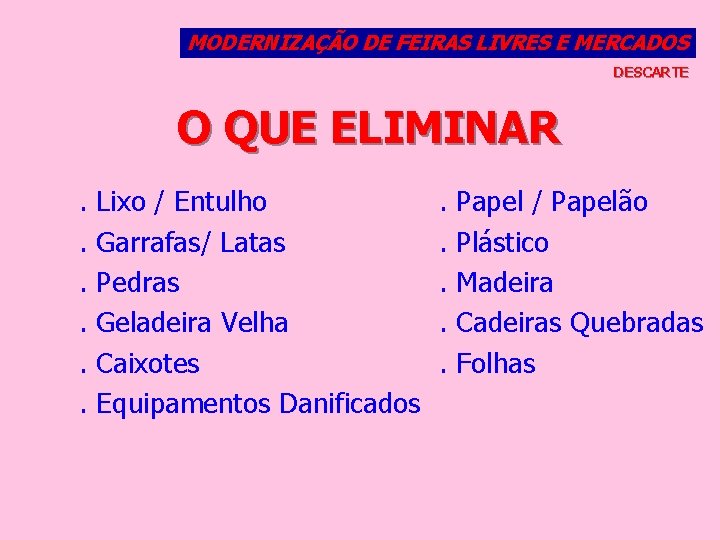 MODERNIZAÇÃO DE FEIRAS LIVRES E MERCADOS

DESCARTE

O QUE ELIMINAR

. Lixo / Entulho
. Garrafas/ Latas
. Pedras
. Geladeira Velha
. Caixotes
. Equipamentos Danificados

. Papel / Papelão
. Plástico
. Madeira
. Cadeiras Quebradas
. Folhas